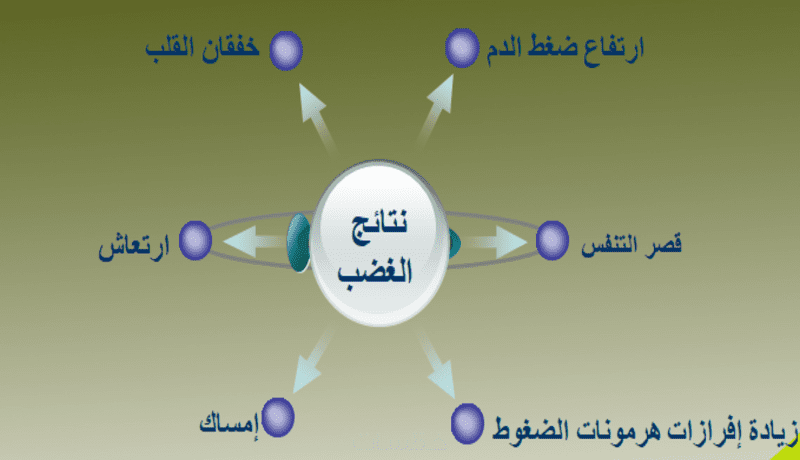 نتائج الغضب

ارتفاع ضغط الدم

خفقان القلب

قصر التنفس

ارتعاش

زيادة إفرازات هرمونات الضغوط

إمساك